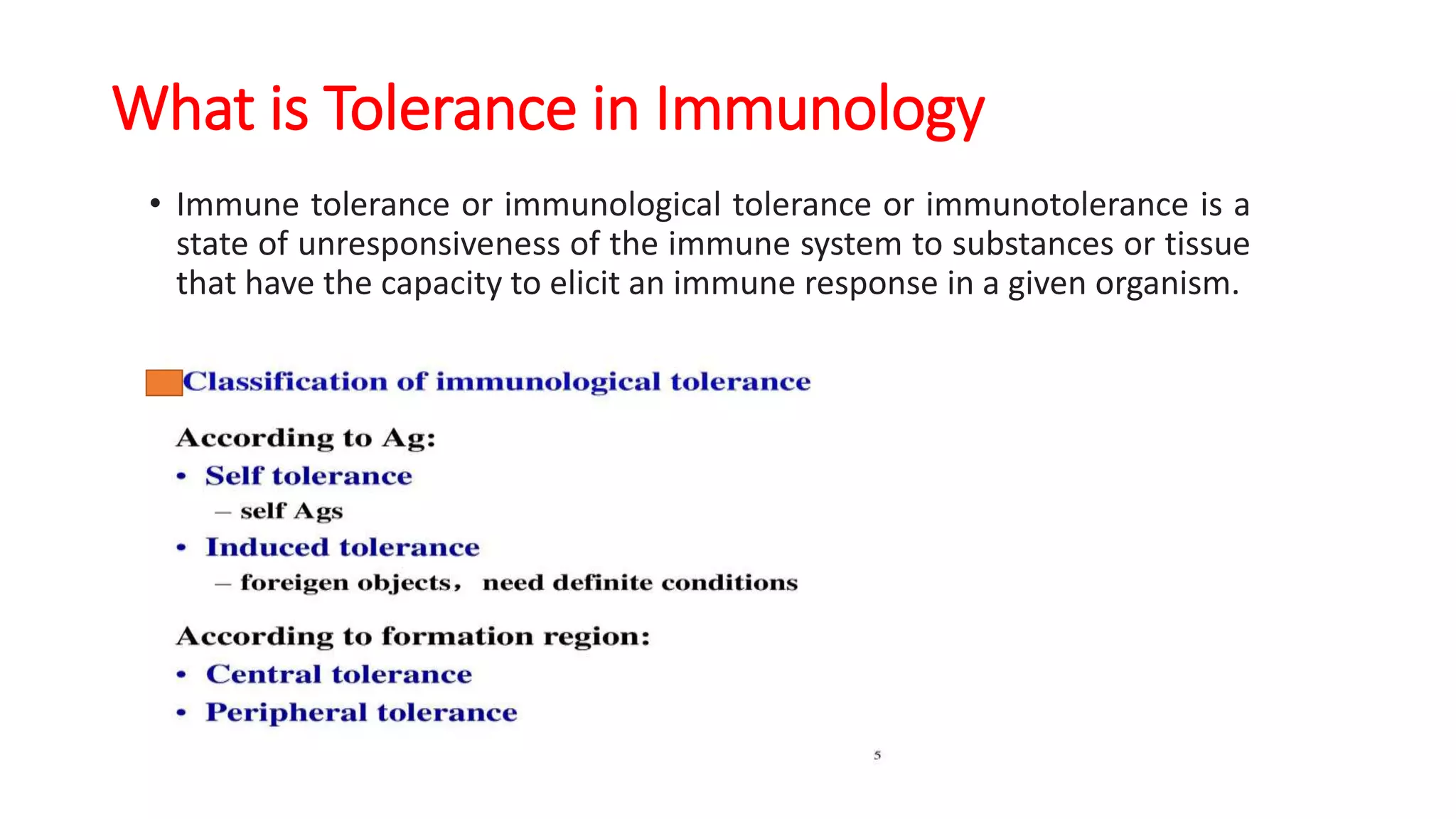 What is Tolerance in Immunology

• Immune tolerance or immunological tolerance or immunotolerance is a state of unresponsiveness of the immune system to substances or tissue that have the capacity to elicit an immune response in a given organism.

Classification of immunological tolerance

According to Ag:
• Self tolerance
– self Ags
• Induced tolerance
– foreigen objects， need definite conditions

According to formation region:
• Central tolerance
• Peripheral tolerance

5